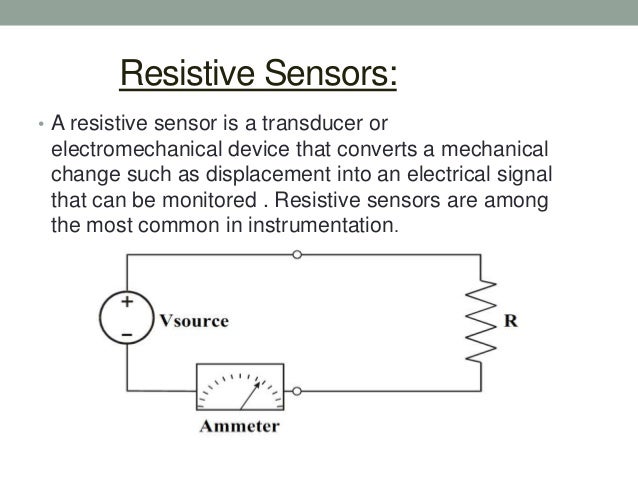 Resistive Sensors:

• A resistive sensor is a transducer or electromechanical device that converts a mechanical change such as displacement into an electrical signal that can be monitored . Resistive sensors are among the most common in instrumentation.

+
−
Vsource
R
Ammeter